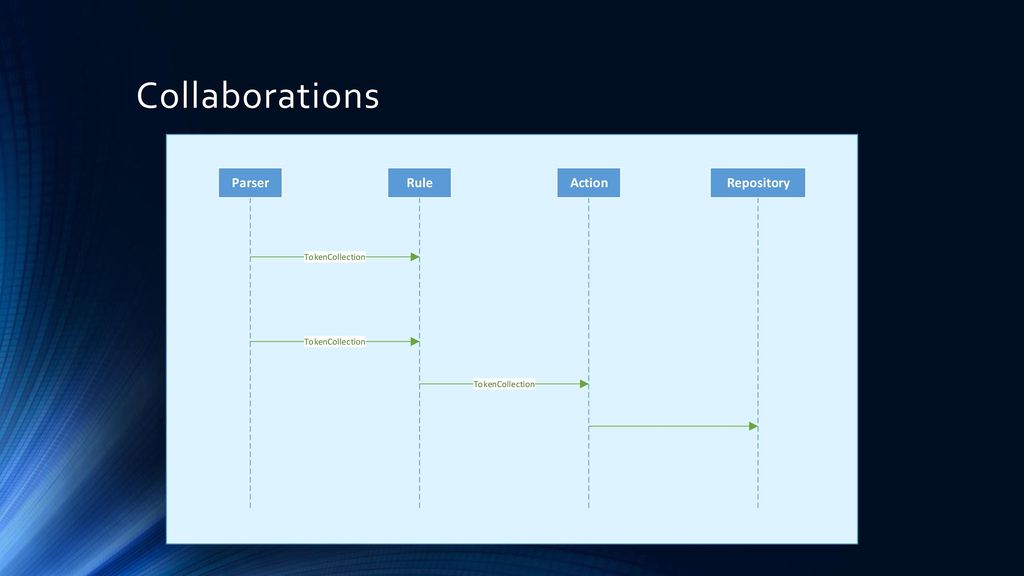 Collaborations

Parser

Rule

Action

Repository

TokenCollection

TokenCollection

TokenCollection